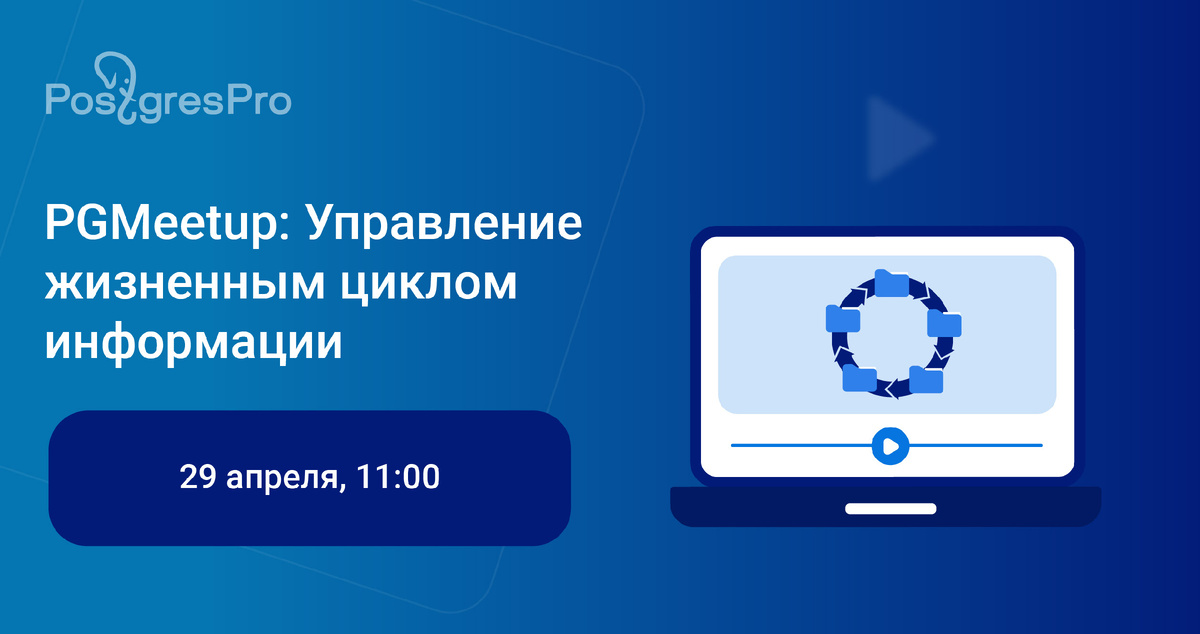 PostgresPro

PGMeetup: Управление жизненным циклом информации

29 апреля, 11:00